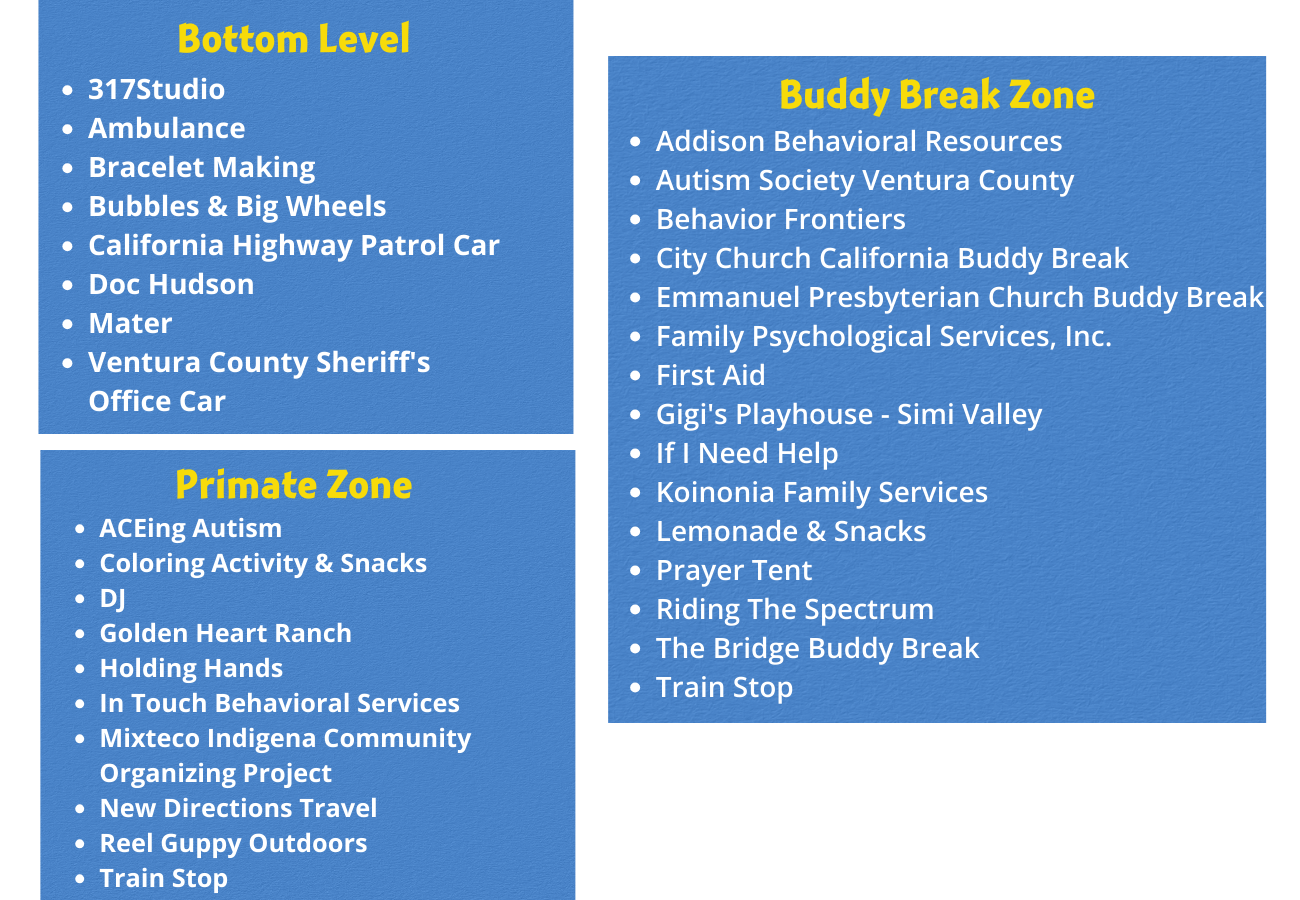 Bottom Level

- 317Studio
- Ambulance
- Bracelet Making
- Bubbles & Big Wheels
- California Highway Patrol Car
- Doc Hudson
- Mater
- Ventura County Sheriff's Office Car

Primate Zone

- ACEing Autism
- Coloring Activity & Snacks
- DJ
- Golden Heart Ranch
- Holding Hands
- In Touch Behavioral Services
- Mixteco Indigena Community Organizing Project
- New Directions Travel
- Reel Guppy Outdoors
- Train Stop

Buddy Break Zone

- Addison Behavioral Resources
- Autism Society Ventura County
- Behavior Frontiers
- City Church California Buddy Break
- Emmanuel Presbyterian Church Buddy Break
- Family Psychological Services, Inc.
- First Aid
- Gigi's Playhouse - Simi Valley
- If I Need Help
- Koinonia Family Services
- Lemonade & Snacks
- Prayer Tent
- Riding The Spectrum
- The Bridge Buddy Break
- Train Stop